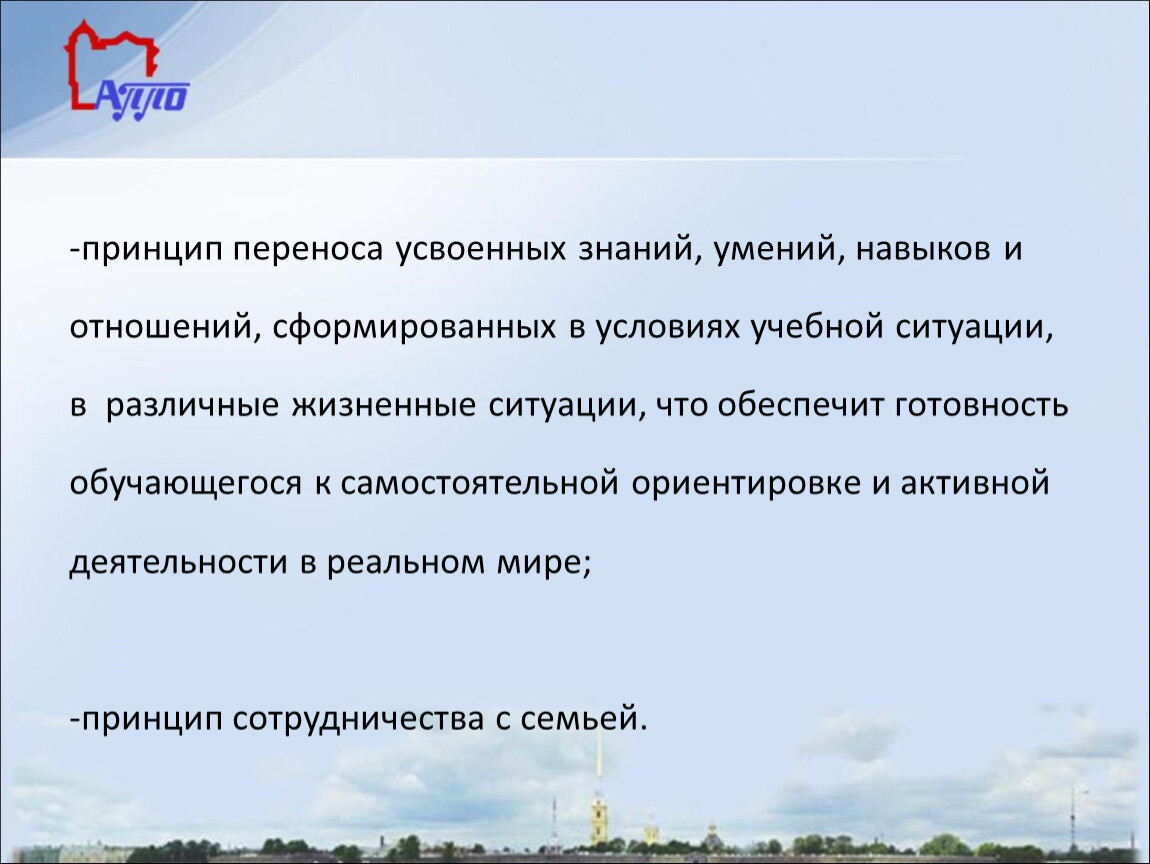 АППО

-принцип переноса усвоенных знаний, умений, навыков и отношений, сформированных в условиях учебной ситуации, в различные жизненные ситуации, что обеспечит готовность обучающегося к самостоятельной ориентировке и активной деятельности в реальном мире;

-принцип сотрудничества с семьей.